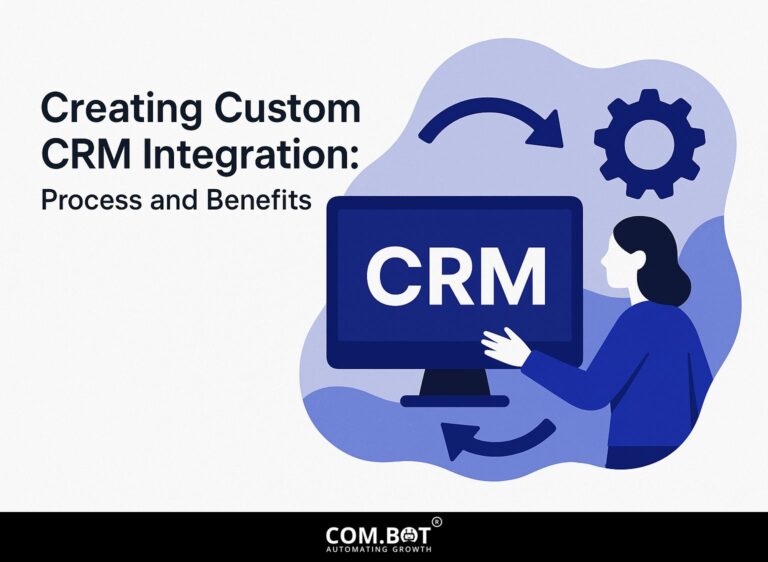 Creating Custom CRM Integration:
Process and Benefits

CRM

COM.BOT®
AUTOMATING GROWTH